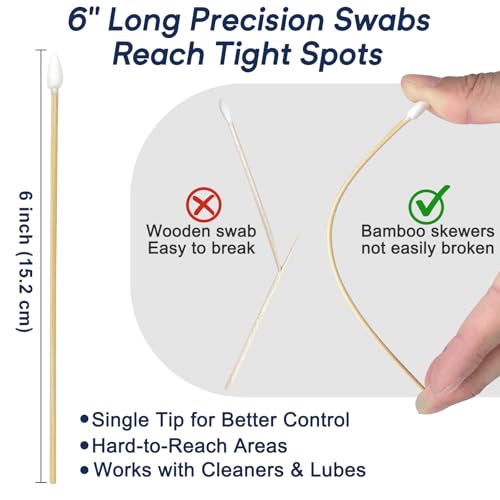 6" Long Precision Swabs
Reach Tight Spots

6 inch (15.2 cm)

Wooden swab
Easy to break

Bamboo skewers
not easily broken

• Single Tip for Better Control
• Hard-to-Reach Areas
• Works with Cleaners & Lubes